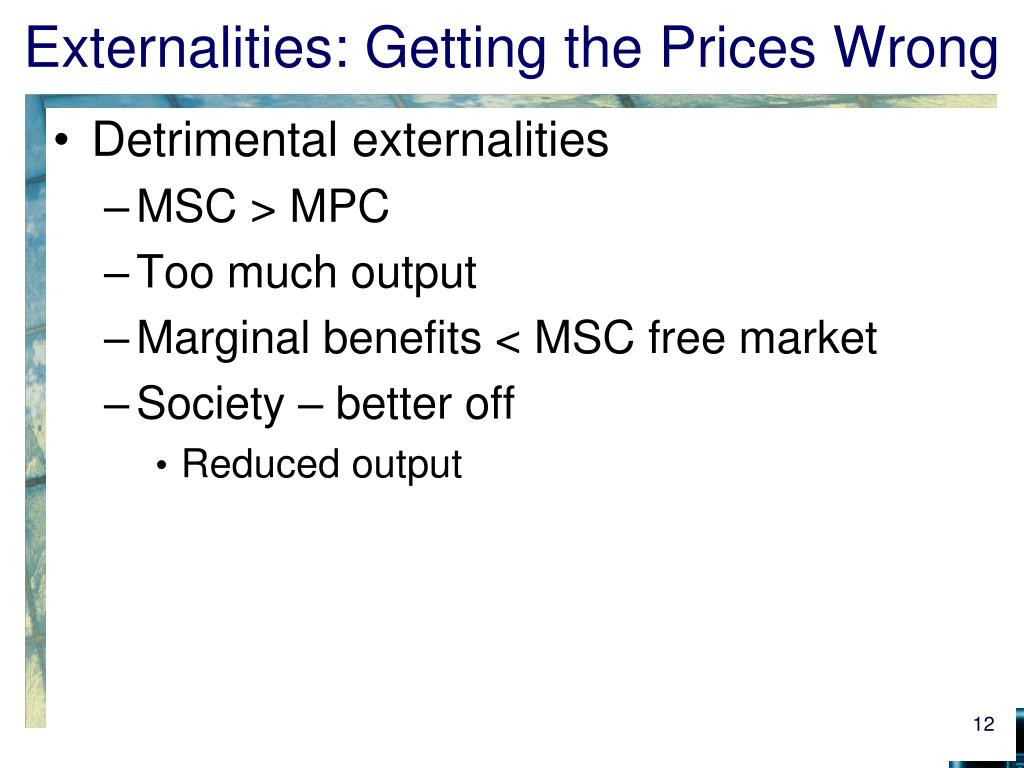 Externalities: Getting the Prices Wrong

• Detrimental externalities
– MSC > MPC
– Too much output
– Marginal benefits < MSC free market
– Society – better off
• Reduced output

12